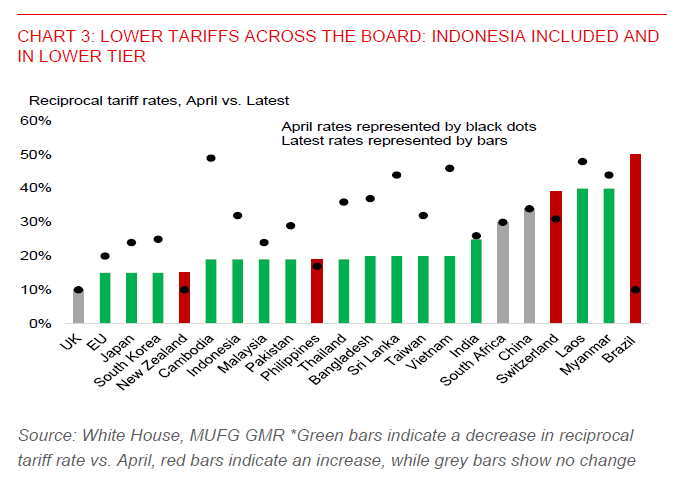 CHART 3: LOWER TARIFFS ACROSS THE BOARD: INDONESIA INCLUDED AND IN LOWER TIER

Reciprocal tariff rates, April vs. Latest

April rates represented by black dots
Latest rates represented by bars

60%
50%
40%
30%
20%
10%
0%

UK
EU
Japan
South Korea
New Zealand
Cambodia
Indonesia
Malaysia
Pakistan
Philippines
Thailand
Bangladesh
Sri Lanka
Taiwan
Vietnam
India
South Africa
China
Switzerland
Laos
Myanmar
Brazil

Source: White House, MUFG GMR *Green bars indicate a decrease in reciprocal tariff rate vs. April, red bars indicate an increase, while grey bars show no change